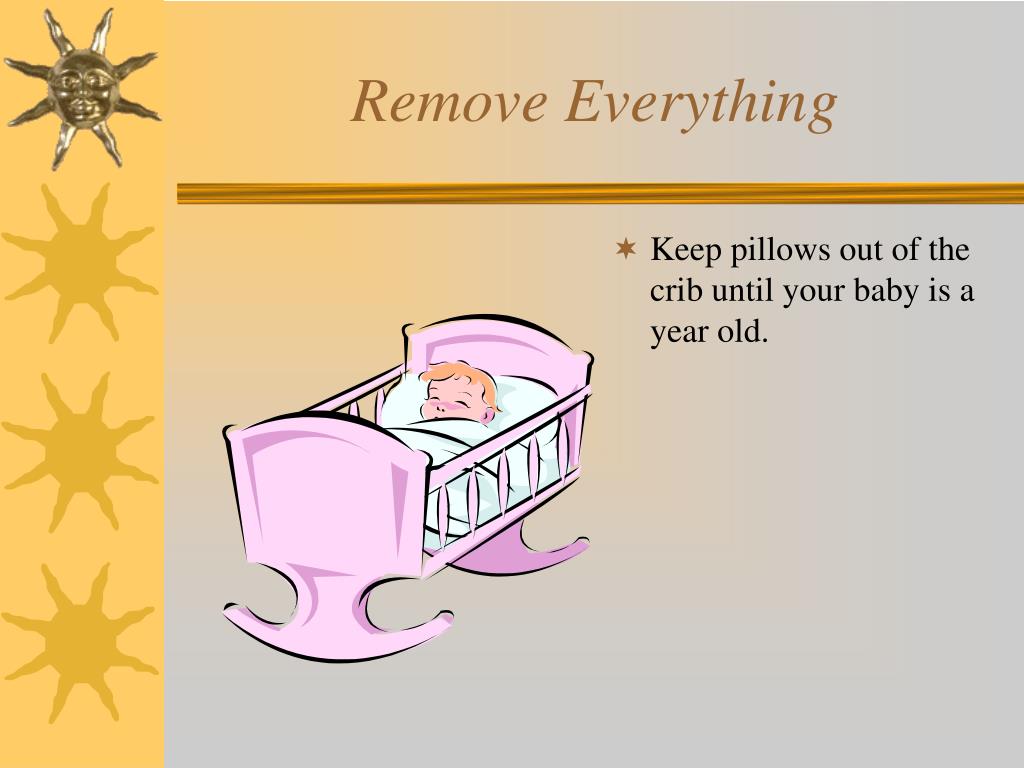 Remove Everything

Keep pillows out of the crib until your baby is a year old.